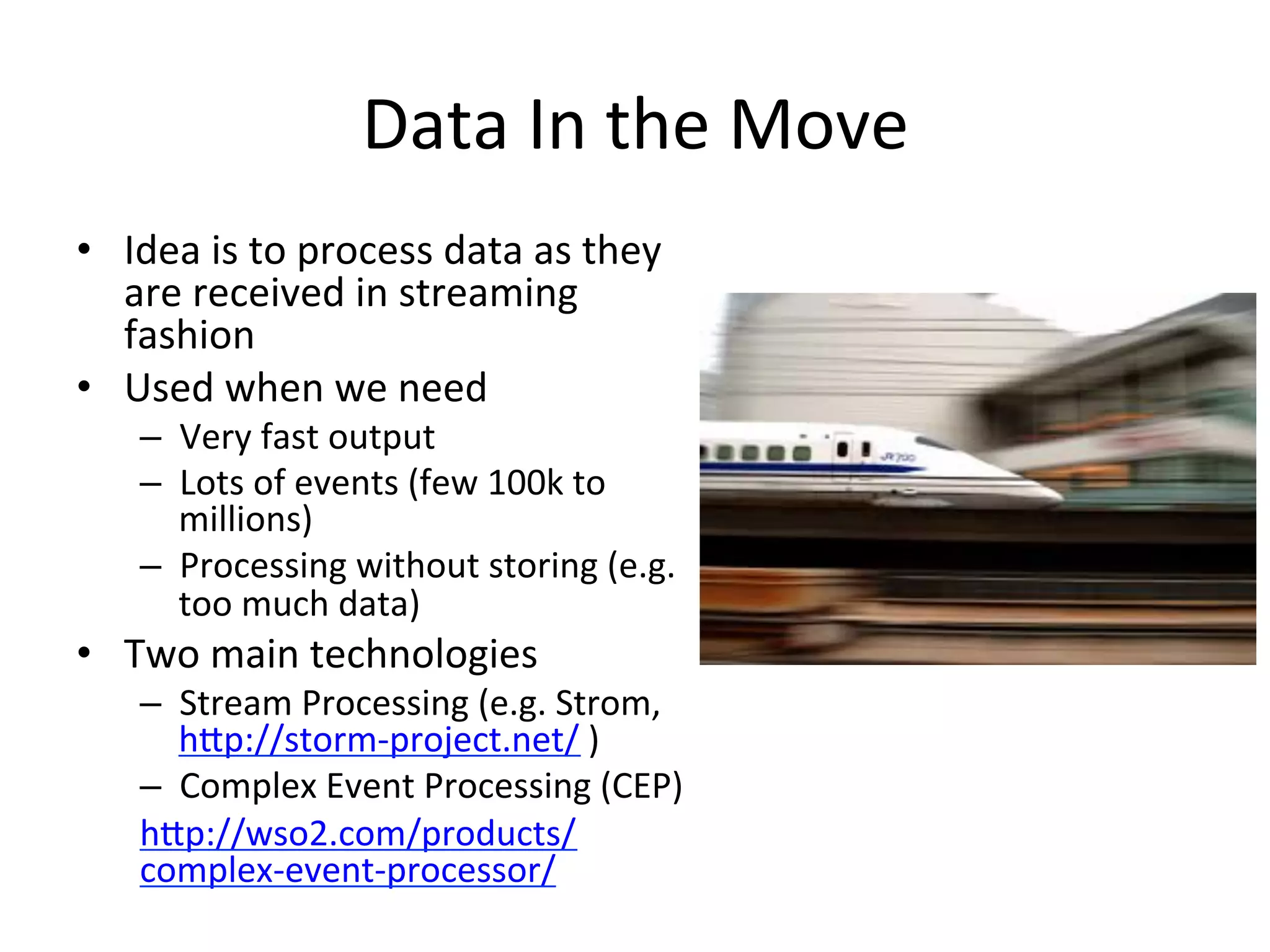 Data In the Move

• Idea is to process data as they are received in streaming fashion
• Used when we need
  – Very fast output
  – Lots of events (few 100k to millions)
  – Processing without storing (e.g. too much data)
• Two main technologies
  – Stream Processing (e.g. Strom, http://storm-project.net/ )
  – Complex Event Processing (CEP)

http://wso2.com/products/complex-event-processor/

JR700